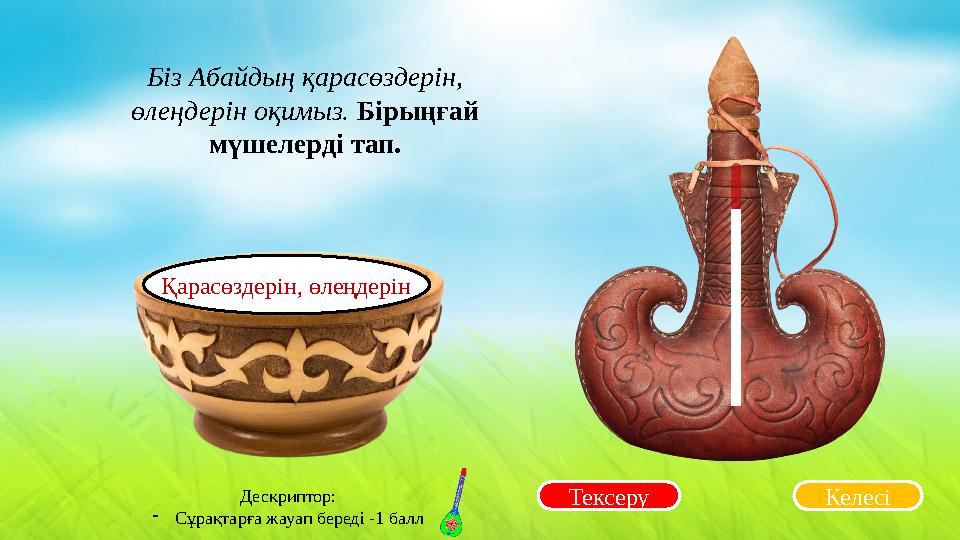 Біз Абайдың қарасөздерін, өлеңдерін оқимыз. Бірыңғай мүшелерді тап.

Қарасөздерін, өлеңдерін

Дескриптор:
- Сұрақтарға жауап береді -1 балл

Тексеру

Келесі